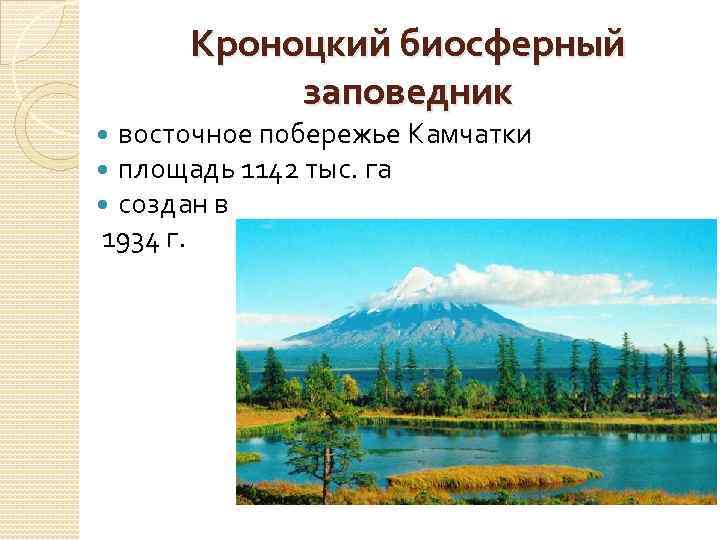 Кроноцкий биосферный заповедник

- восточное побережье Камчатки
- площадь 1142 тыс. га
- создан в 1934 г.